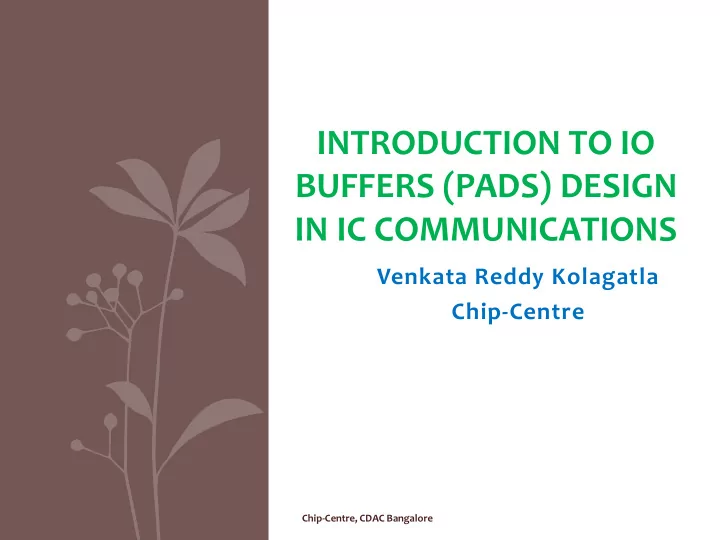 INTRODUCTION TO IO BUFFERS (PADS) DESIGN IN IC COMMUNICATIONS

Venkata Reddy Kolagatla
Chip-Centre

Chip-Centre, CDAC Bangalore